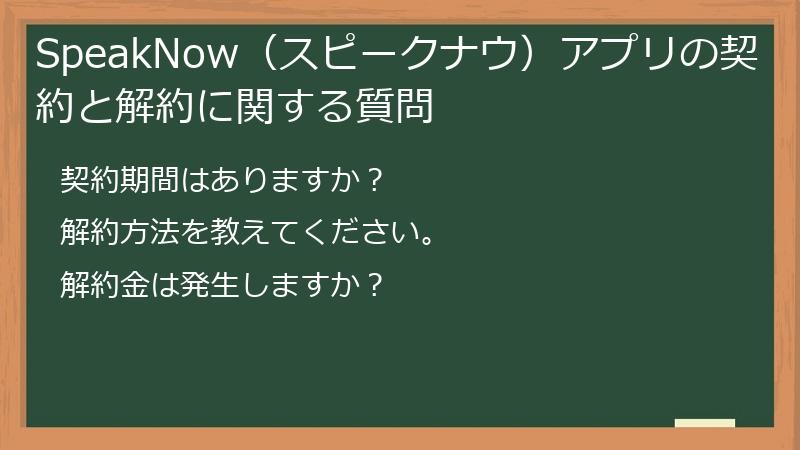 SpeakNow（スピークナウ）アプリの契約と解約に関する質問

契約期間はありますか？

解約方法を教えてください。

解約金は発生しますか？